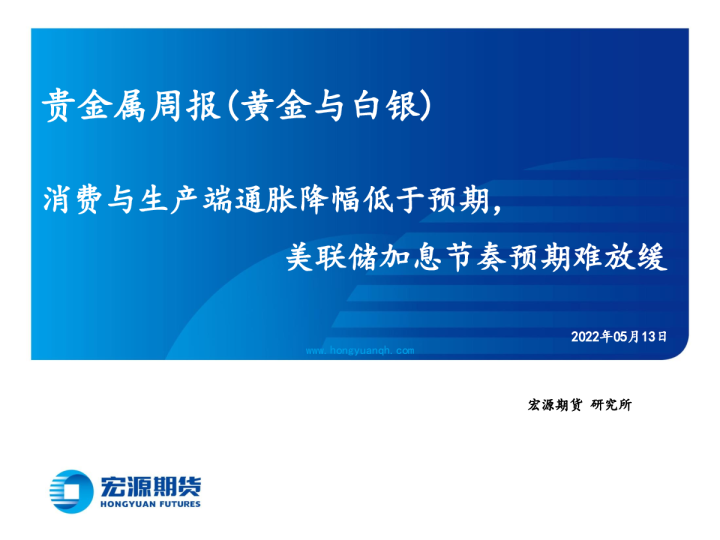 贵金属周报(黄金与白银)

消费与生产端通胀降幅低于预期，

美联储加息节奏预期难放缓

2022年05月13日

www.hongyuanqh.com

宏源期货 研究所

宏源期货
HONGYUAN FUTURES